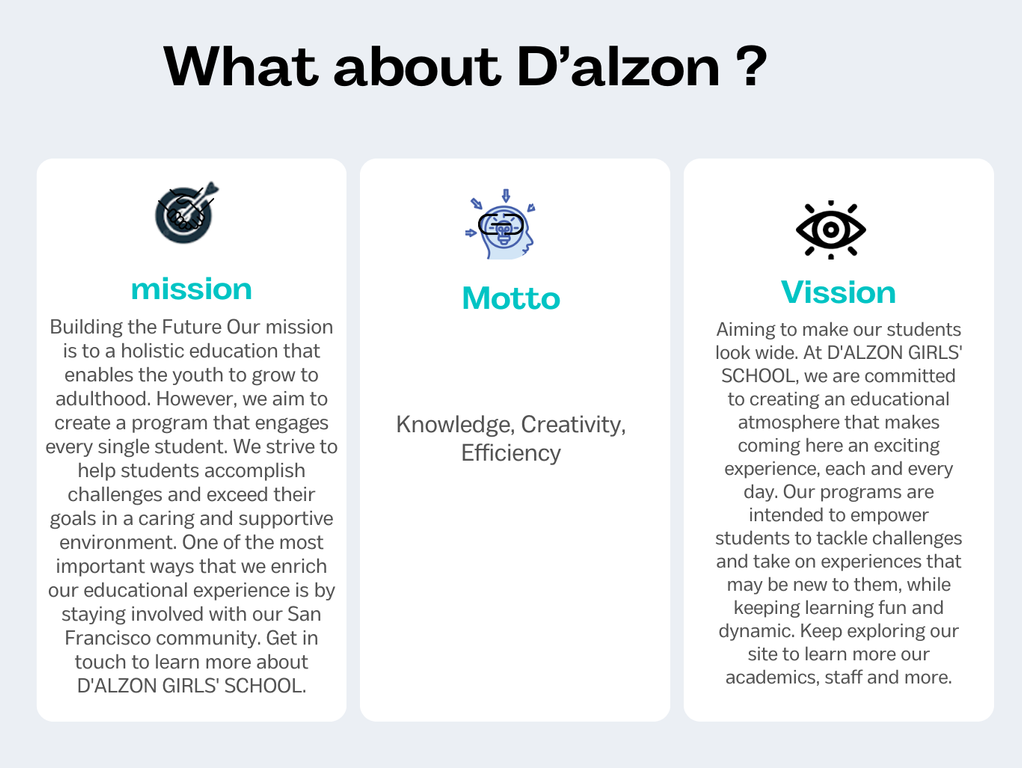 What about D’alzon ?

mission

Building the Future Our mission is to a holistic education that enables the youth to grow to adulthood. However, we aim to create a program that engages every single student. We strive to help students accomplish challenges and exceed their goals in a caring and supportive environment. One of the most important ways that we enrich our educational experience is by staying involved with our San Francisco community. Get in touch to learn more about D'ALZON GIRLS' SCHOOL.

Motto

Knowledge, Creativity, Efficiency

Vission

Aiming to make our students look wide. At D'ALZON GIRLS' SCHOOL, we are committed to creating an educational atmosphere that makes coming here an exciting experience, each and every day. Our programs are intended to empower students to tackle challenges and take on experiences that may be new to them, while keeping learning fun and dynamic. Keep exploring our site to learn more our academics, staff and more.